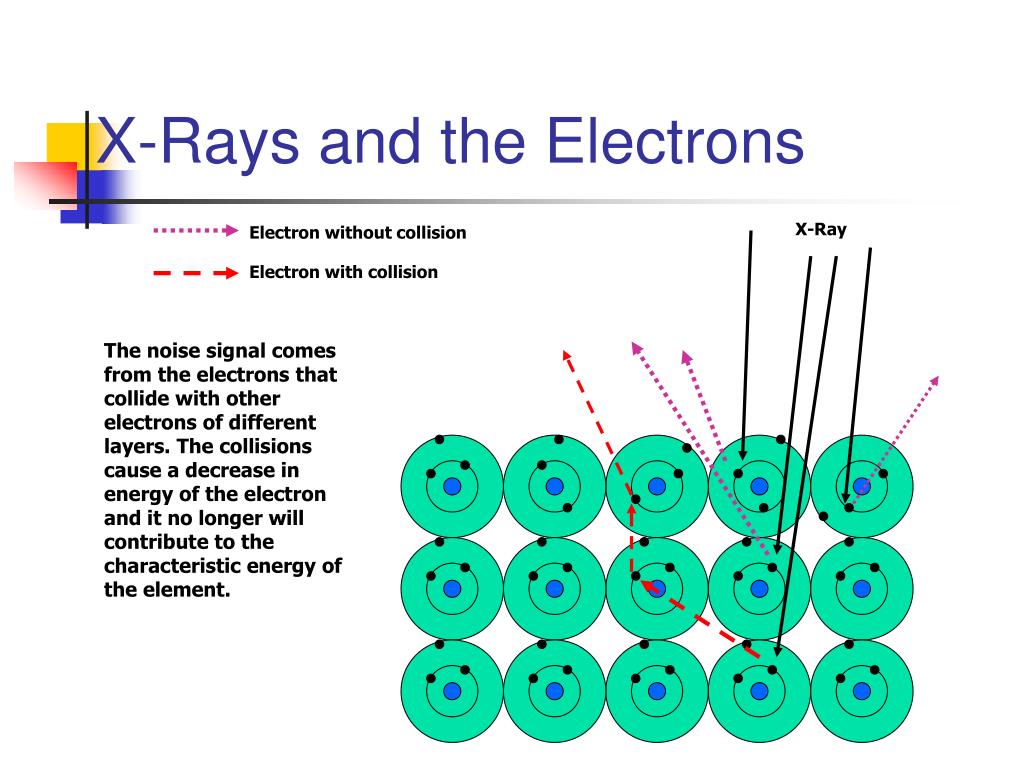 X-Rays and the Electrons

Electron without collision

Electron with collision

X-Ray

The noise signal comes from the electrons that collide with other electrons of different layers. The collisions cause a decrease in energy of the electron and it no longer will contribute to the characteristic energy of the element.